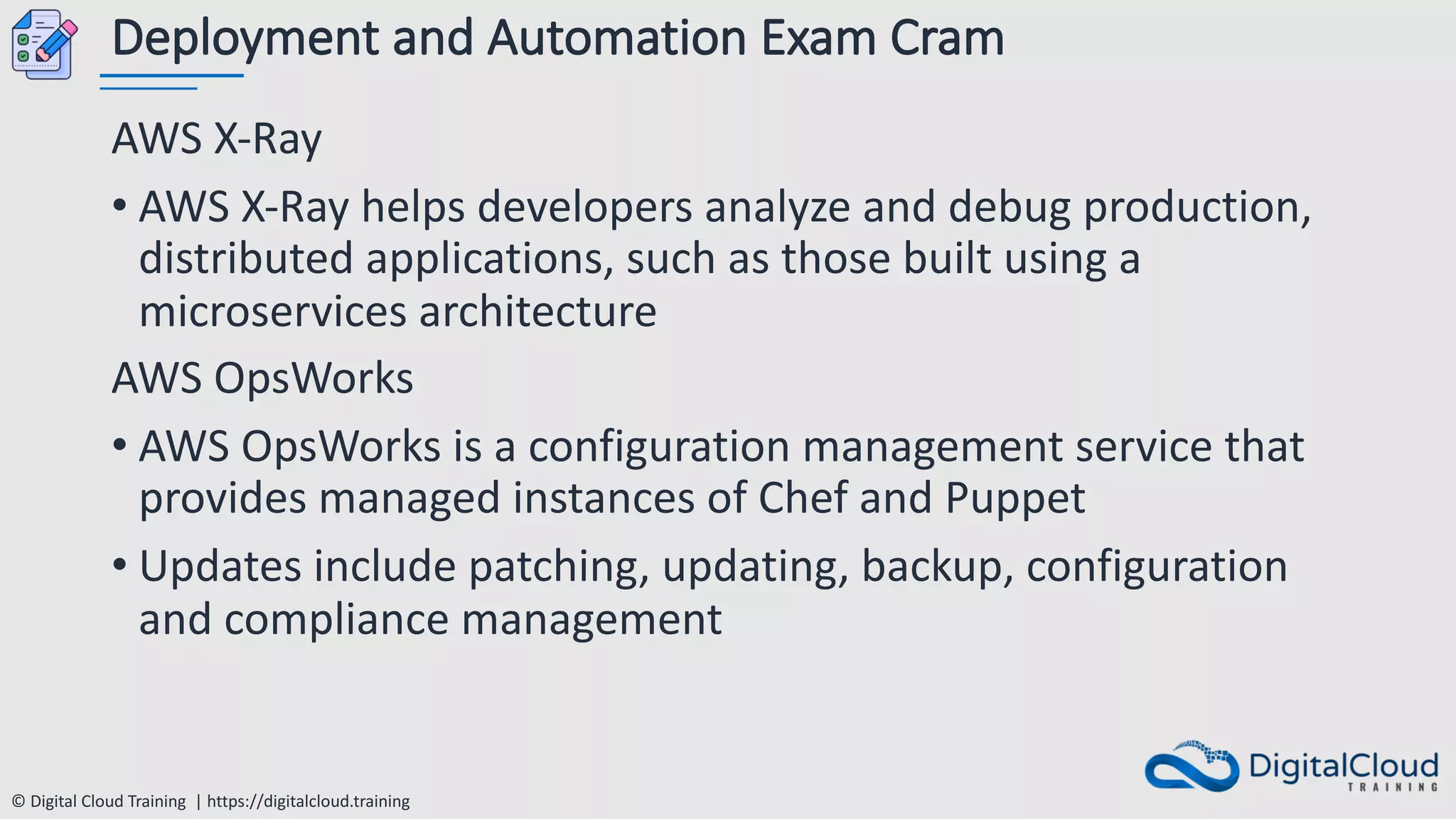 Deployment and Automation Exam Cram

AWS X-Ray

• AWS X-Ray helps developers analyze and debug production, distributed applications, such as those built using a microservices architecture

AWS OpsWorks

• AWS OpsWorks is a configuration management service that provides managed instances of Chef and Puppet

• Updates include patching, updating, backup, configuration and compliance management

© Digital Cloud Training | https://digitalcloud.training

DigitalCloud TRAINING